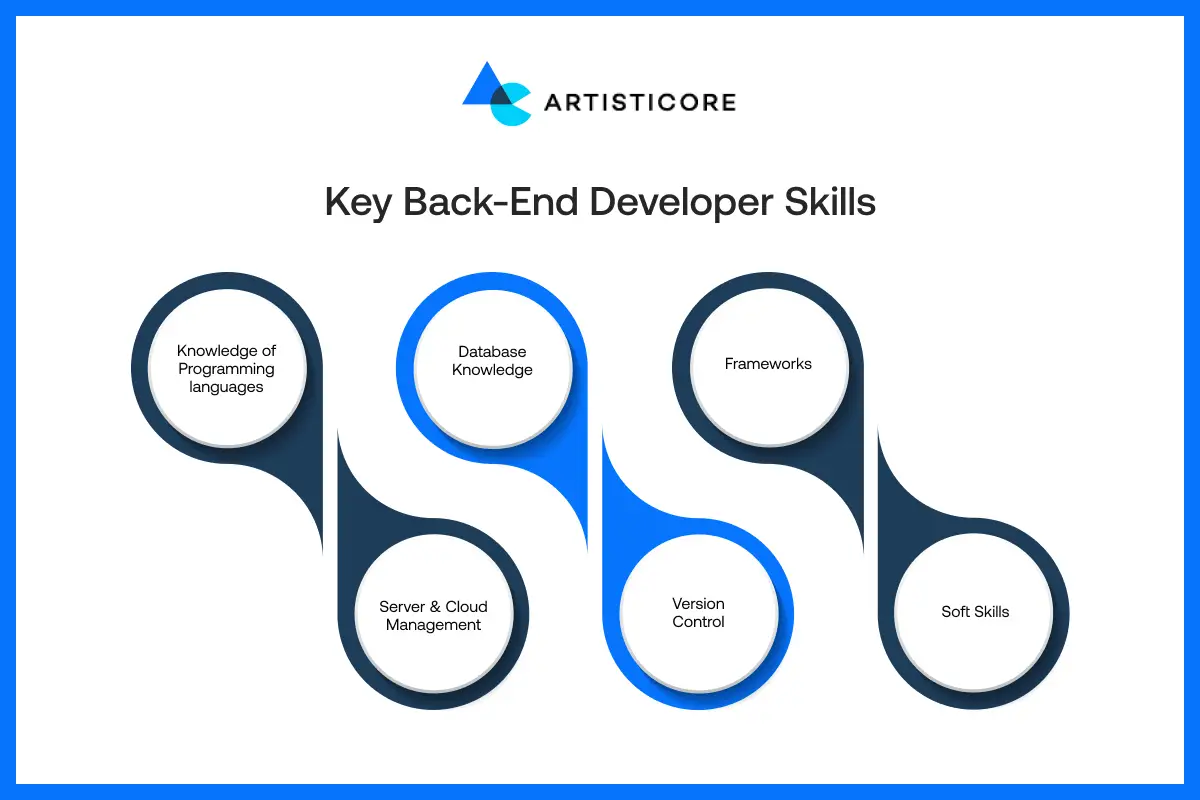 ARTISTICORE

Key Back-End Developer Skills

Knowledge of Programming languages

Server & Cloud Management

Database Knowledge

Version Control

Frameworks

Soft Skills